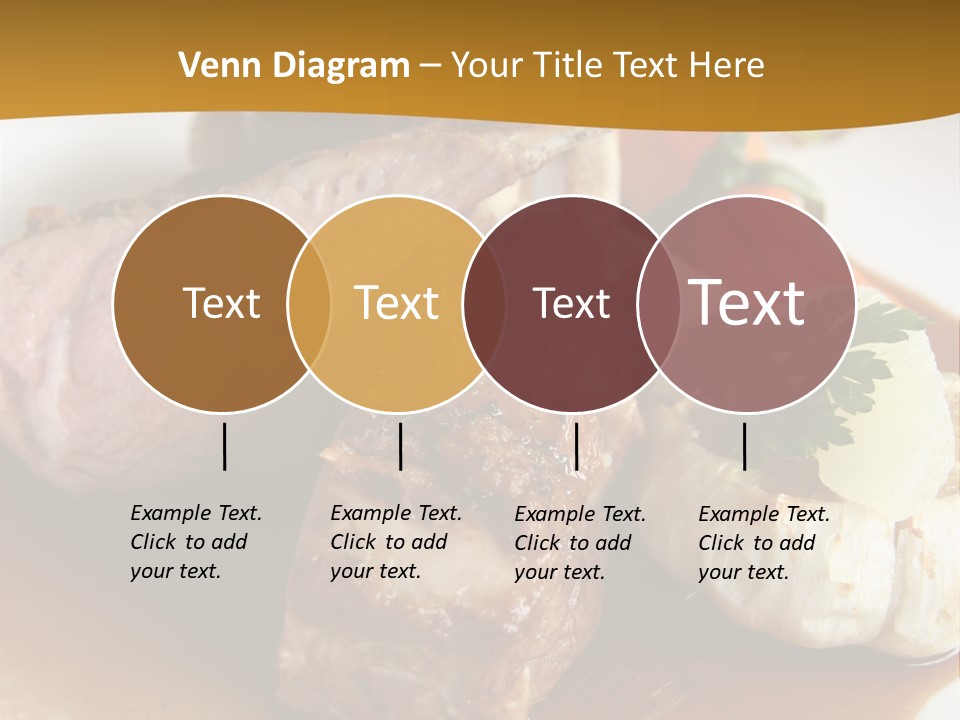 Venn Diagram – Your Title Text Here

Text

Text

Text

Text

Example Text. Click to add your text.

Example Text. Click to add your text.

Example Text. Click to add your text.

Example Text. Click to add your text.